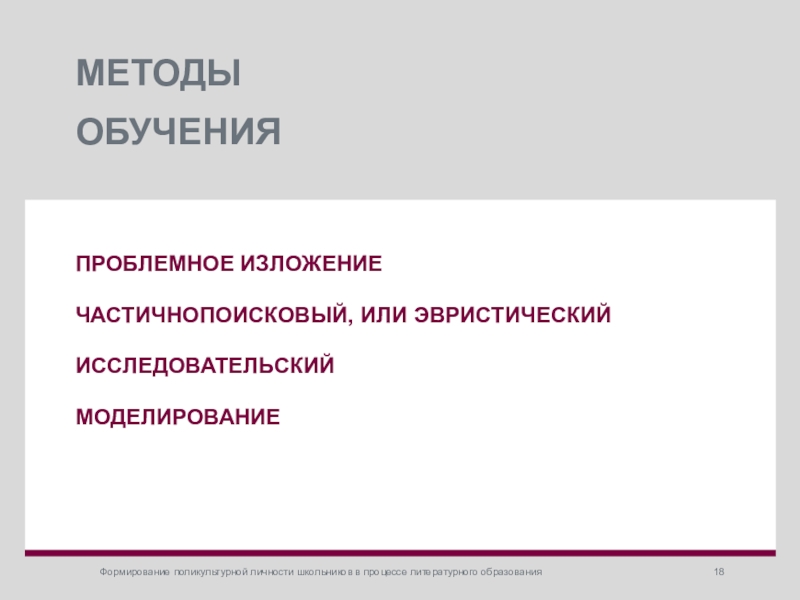 МЕТОДЫ ОБУЧЕНИЯ

ПРОБЛЕМНОЕ ИЗЛОЖЕНИЕ

ЧАСТИЧНОПОИСКОВЫЙ, ИЛИ ЭВРИСТИЧЕСКИЙ

ИССЛЕДОВАТЕЛЬСКИЙ

МОДЕЛИРОВАНИЕ

Формирование поликультурной личности школьников в процессе литературного образования

18